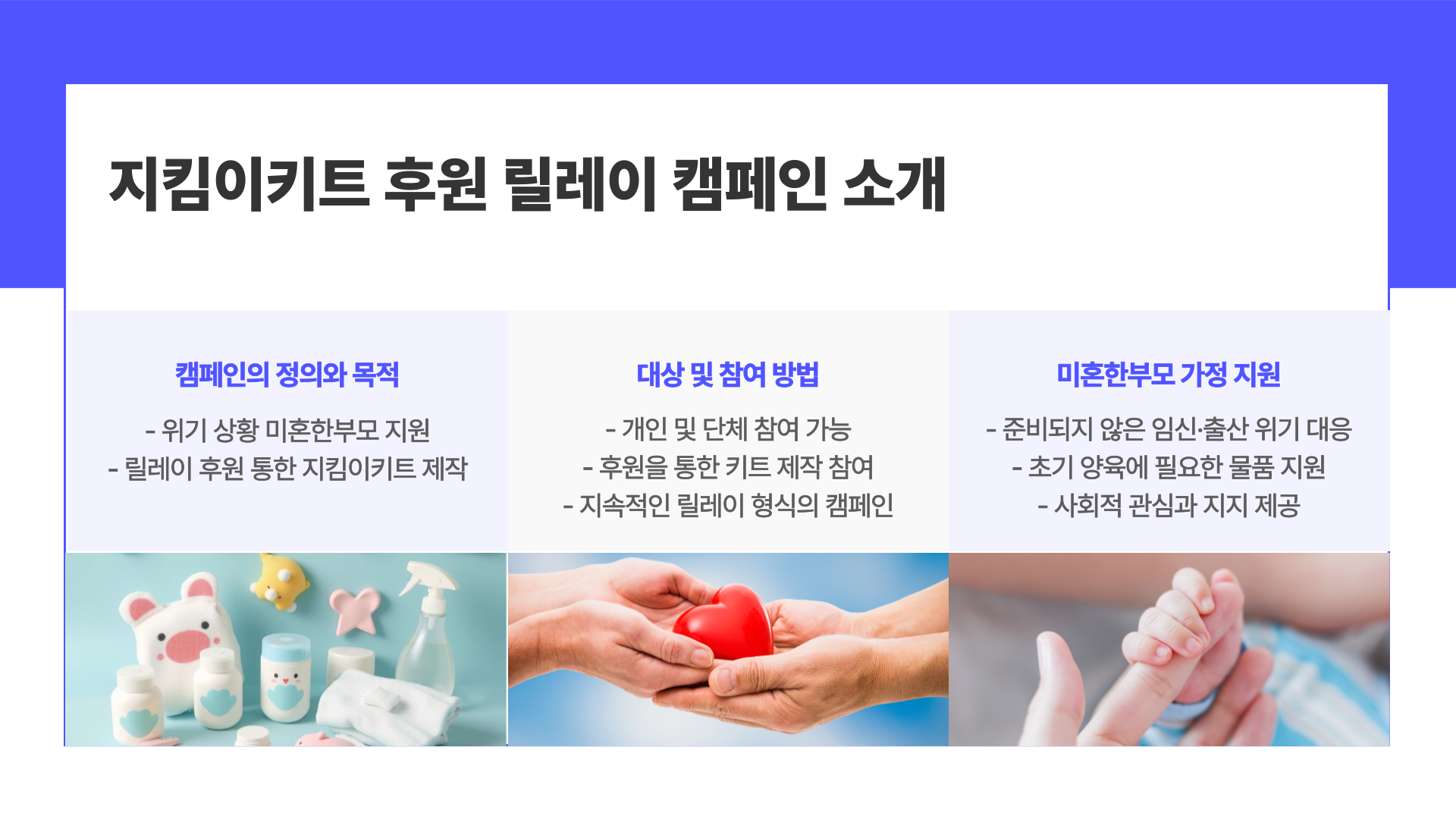 지킴이키트 후원 릴레이 캠페인 소개

캠페인의 정의와 목적

- 위기 상황 미혼한부모 지원
- 릴레이 후원 통한 지킴이키트 제작

대상 및 참여 방법

- 개인 및 단체 참여 가능
- 후원을 통한 키트 제작 참여
- 지속적인 릴레이 형식의 캠페인

미혼한부모 가정 지원

- 준비되지 않은 임신·출산 위기 대응
- 초기 양육에 필요한 물품 지원
- 사회적 관심과 지지 제공